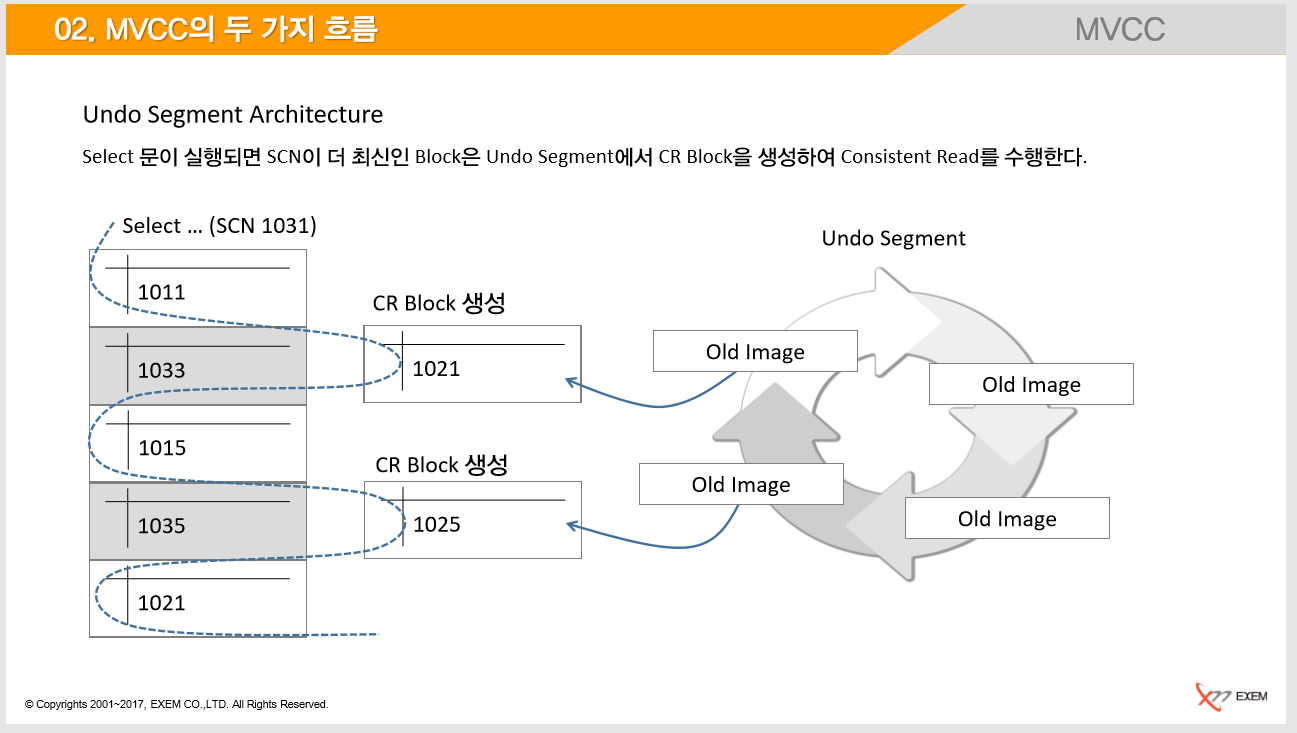 02. MVCC의 두 가지 흐름

MVCC

Undo Segment Architecture

Select 문이 실행되면 SCN이 더 최신인 Block은 Undo Segment에서 CR Block을 생성하여 Consistent Read를 수행한다.

Select … (SCN 1031)

1011

1033

1015

1035

1021

CR Block 생성

1021

CR Block 생성

1025

Undo Segment

Old Image

Old Image

Old Image

Old Image

© Copyrights 2001~2017, EXEM CO.,LTD. All Rights Reserved.

EXEM